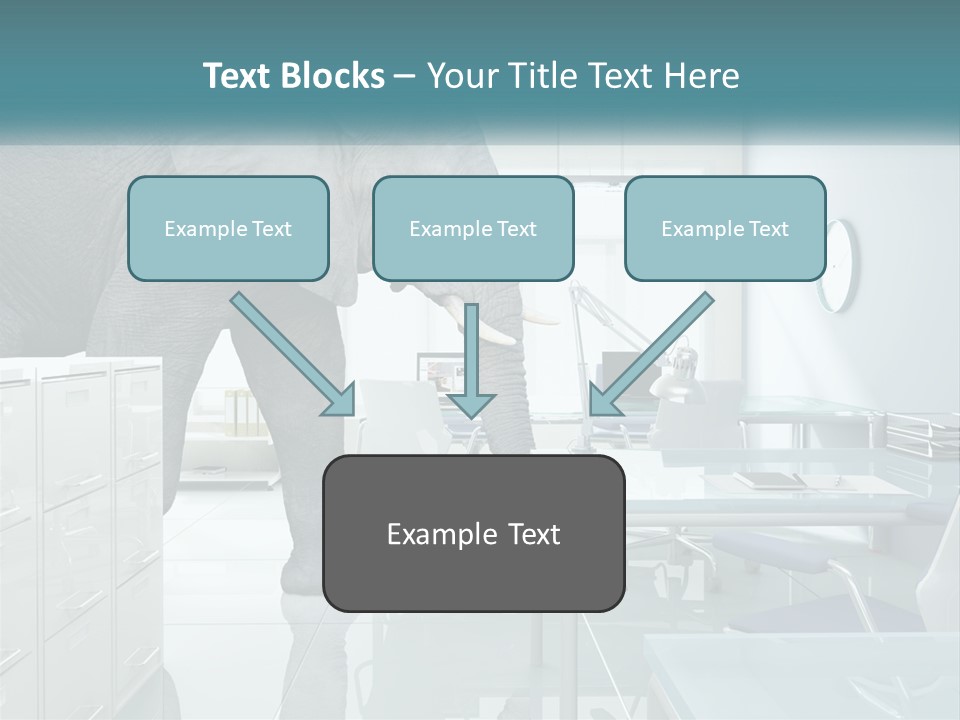 Text Blocks – Your Title Text Here

Example Text

Example Text

Example Text

Example Text